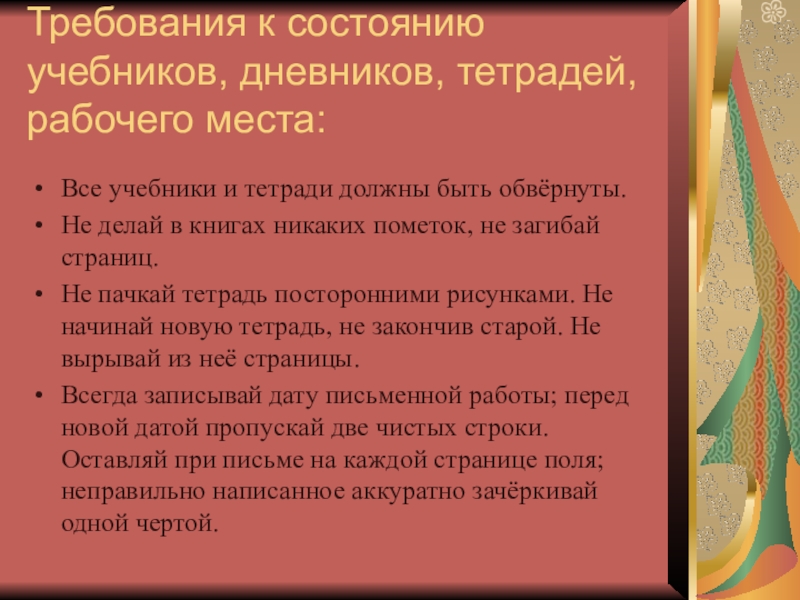 Требования к состоянию учебников, дневников, тетрадей, рабочего места:

• Все учебники и тетради должны быть обвёрнуты.
• Не делай в книгах никаких пометок, не загибай страниц.
• Не пачкай тетрадь посторонними рисунками. Не начинай новую тетрадь, не закончив старой. Не вырывай из неё страницы.
• Всегда записывай дату письменной работы; перед новой датой пропускай две чистых строки. Оставляй при письме на каждой странице поля; неправильно написанное аккуратно зачёркивай одной чертой.